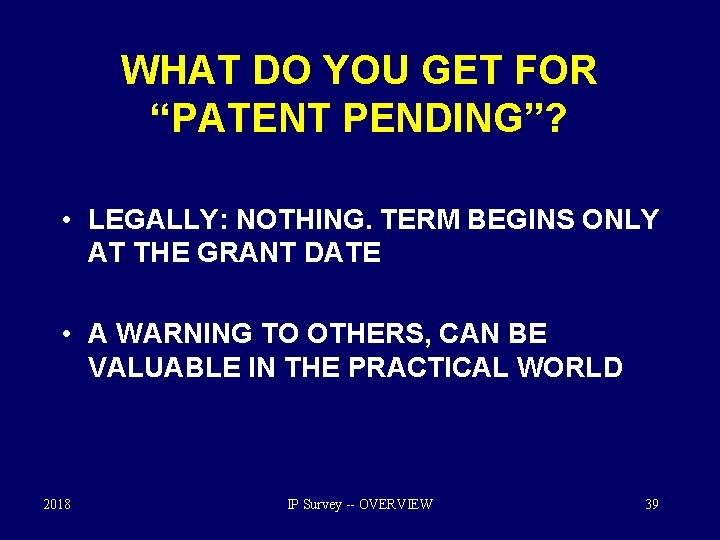 WHAT DO YOU GET FOR “PATENT PENDING”?

• LEGALLY: NOTHING. TERM BEGINS ONLY AT THE GRANT DATE

• A WARNING TO OTHERS, CAN BE VALUABLE IN THE PRACTICAL WORLD

2018

IP Survey -- OVERVIEW

39